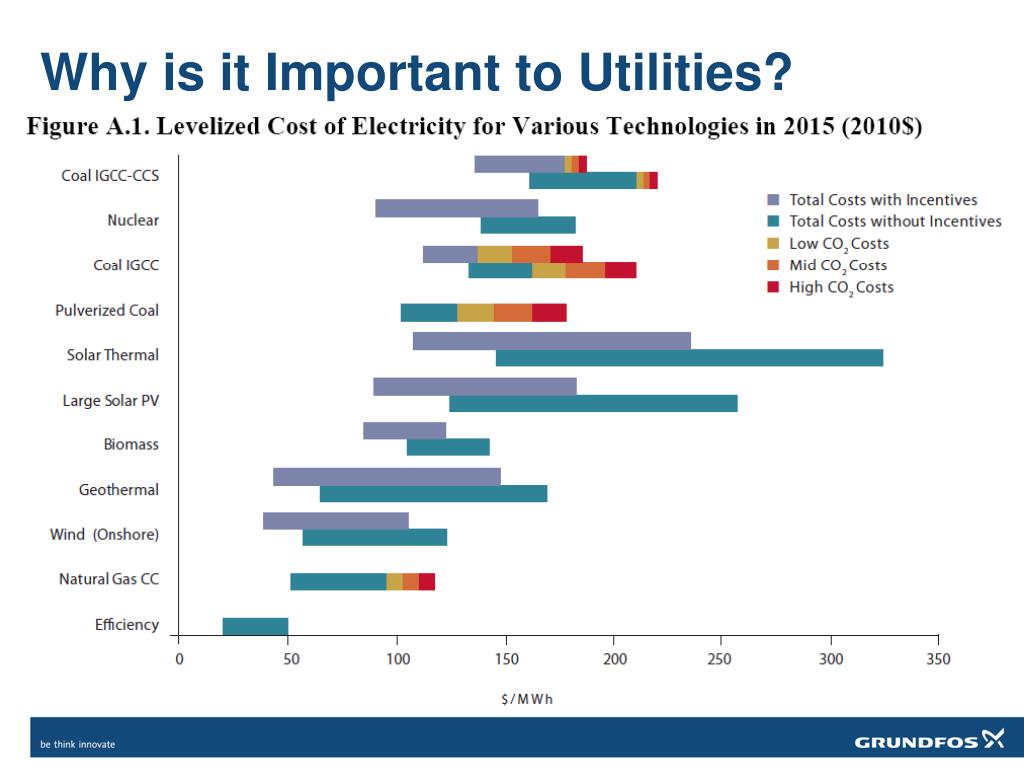 Why is it Important to Utilities?

Figure A.1. Levelized Cost of Electricity for Various Technologies in 2015 (2010$)

Coal IGCC-CCS
Nuclear
Coal IGCC
Pulverized Coal
Solar Thermal
Large Solar PV
Biomass
Geothermal
Wind (Onshore)
Natural Gas CC
Efficiency

Total Costs with Incentives
Total Costs without Incentives
Low $CO_2$ Costs
Mid $CO_2$ Costs
High $CO_2$ Costs

0 50 100 150 200 250 300 350

$/MWh

be think innovate

GRUNDFOS